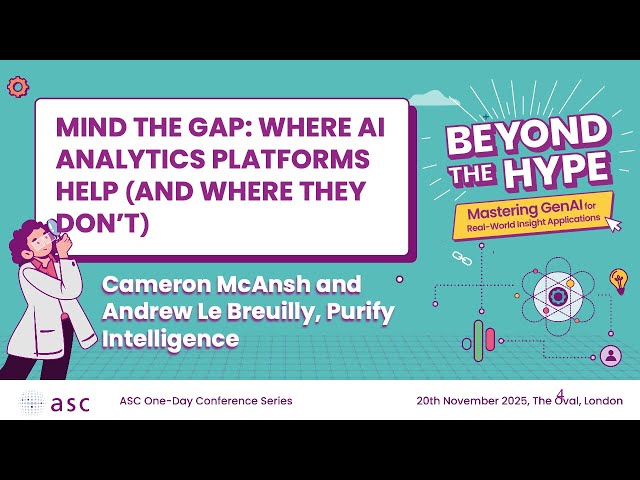 MIND THE GAP: WHERE AI ANALYTICS PLATFORMS HELP (AND WHERE THEY DON'T)

BEYOND THE HYPE

Mastering GenAI for Real-World Insight Applications

Cameron McAnsh and Andrew Le Breuilly, Purify Intelligence

asc

ASC One-Day Conference Series

20th November 2025, The Oval, London

4